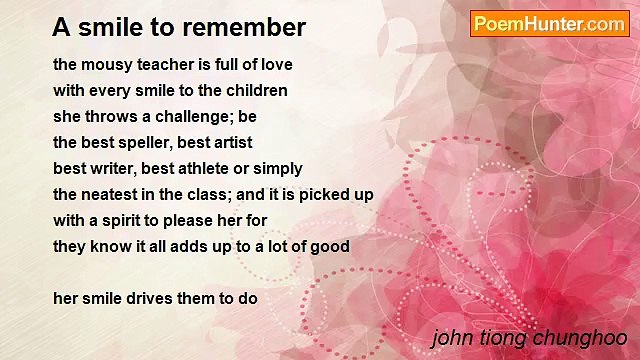 A smile to remember

PoemHunter.com

the mousy teacher is full of love
with every smile to the children
she throws a challenge; be
the best speller, best artist
best writer, best athlete or simply
the neatest in the class; and it is picked up
with a spirit to please her for
they know it all adds up to a lot of good

her smile drives them to do

john tiong chunghoo